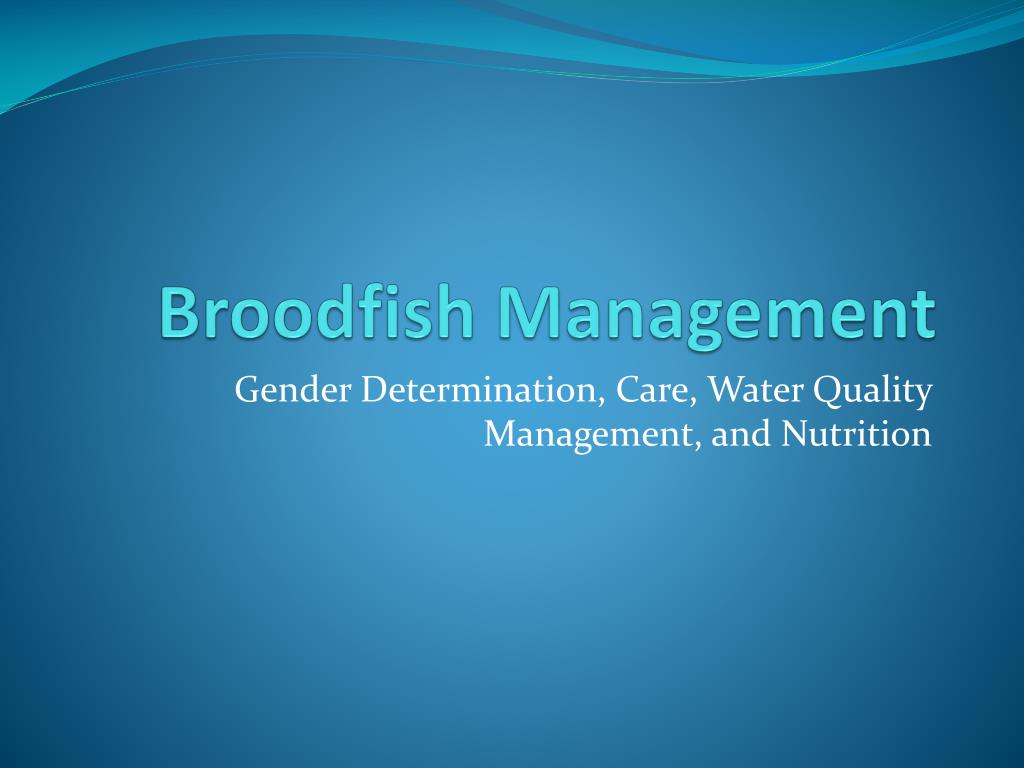 Broodfish Management

Gender Determination, Care, Water Quality Management, and Nutrition